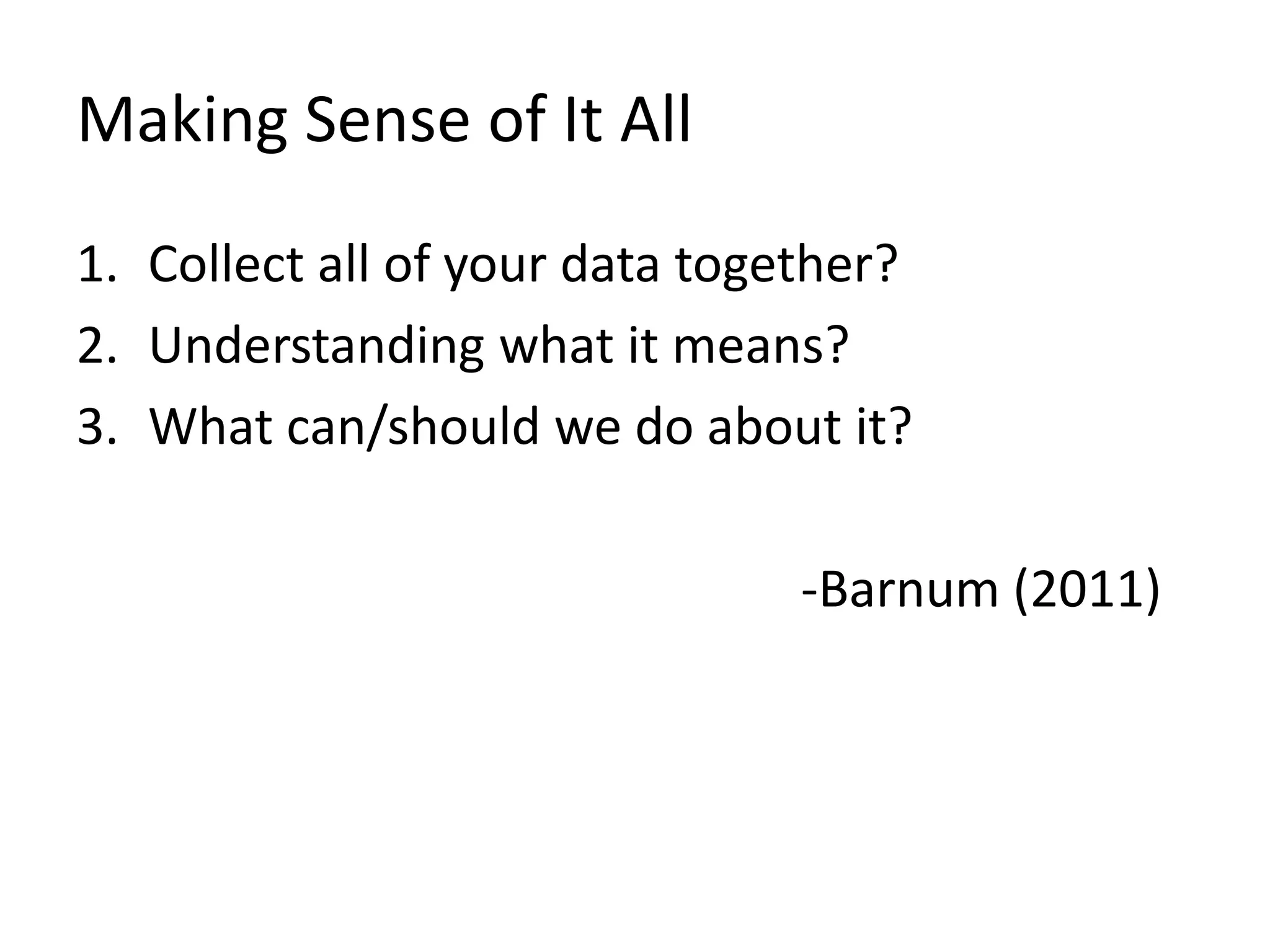 Making Sense of It All

1. Collect all of your data together?
2. Understanding what it means?
3. What can/should we do about it?

-Barnum (2011)